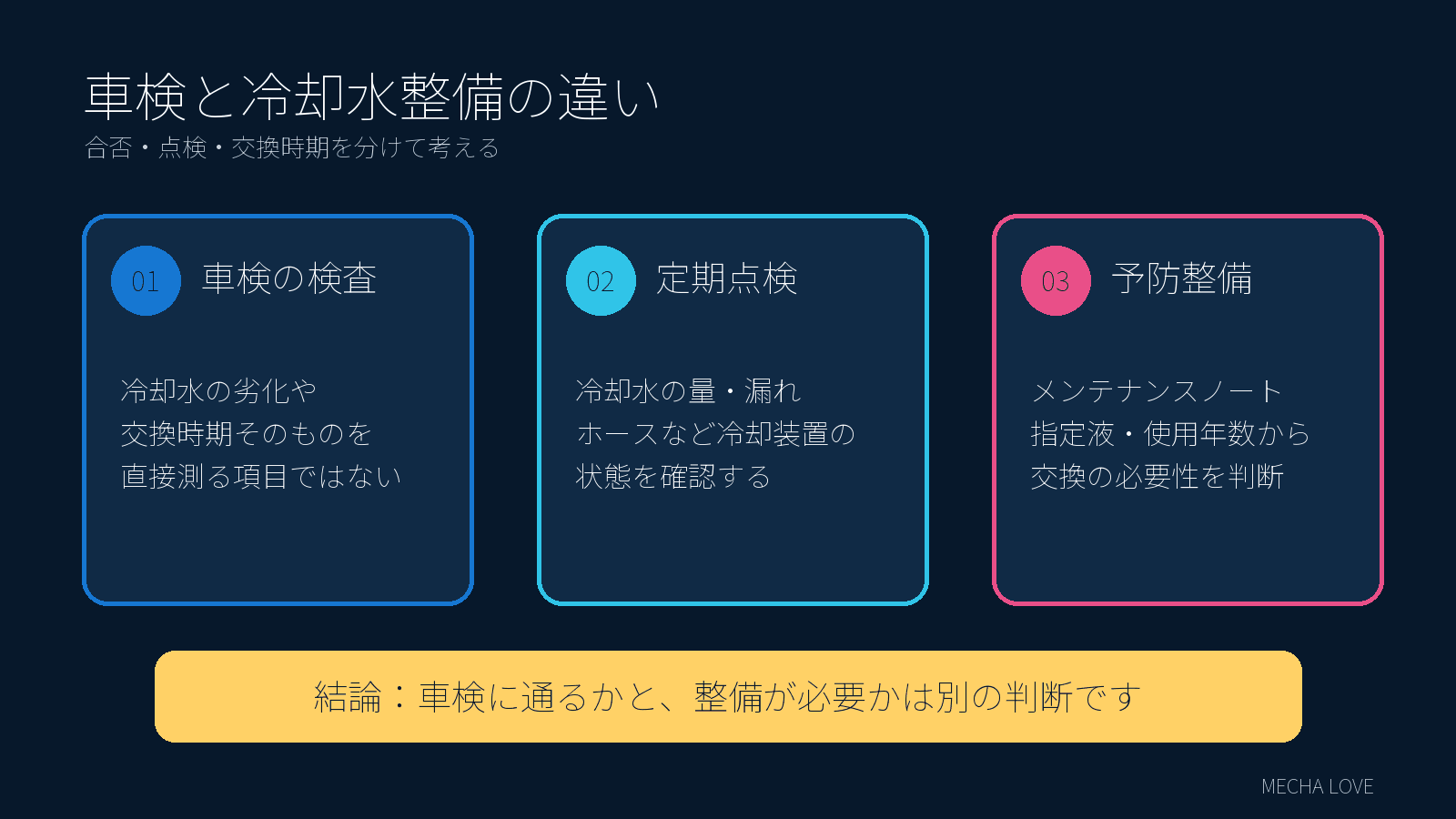 車検と冷却水整備の違い
合否・点検・交換時期を分けて考える

01 車検の検査

冷却水の劣化や
交換時期そのものを
直接測る項目ではない

02 定期点検

冷却水の量・漏れ
ホースなど冷却装置の
状態を確認する

03 予防整備

メンテナンスノート
指定液・使用年数から
交換の必要性を判断

結論：車検に通るかと、整備が必要かは別の判断です

MECHA LOVE